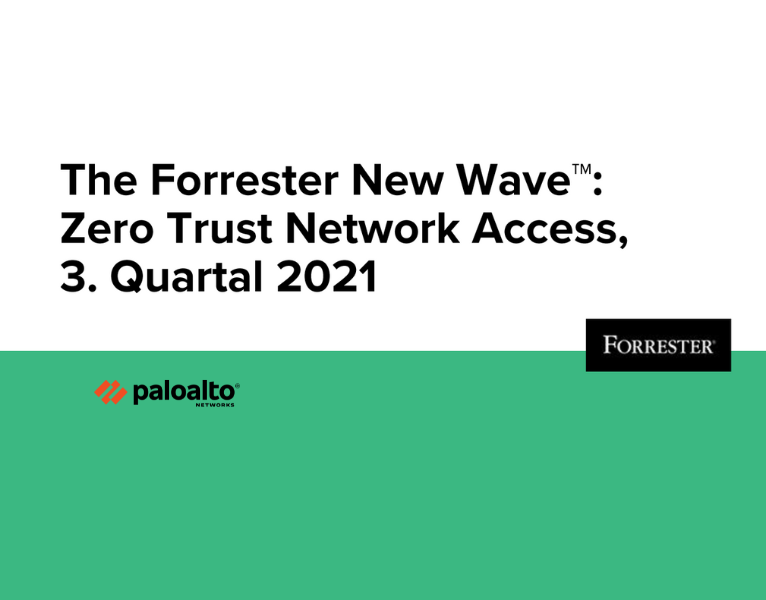 The Forrester New Wave™: Zero Trust Network Access, 3. Quartal 2021

FORRESTER®

paloalto®
NETWORKS